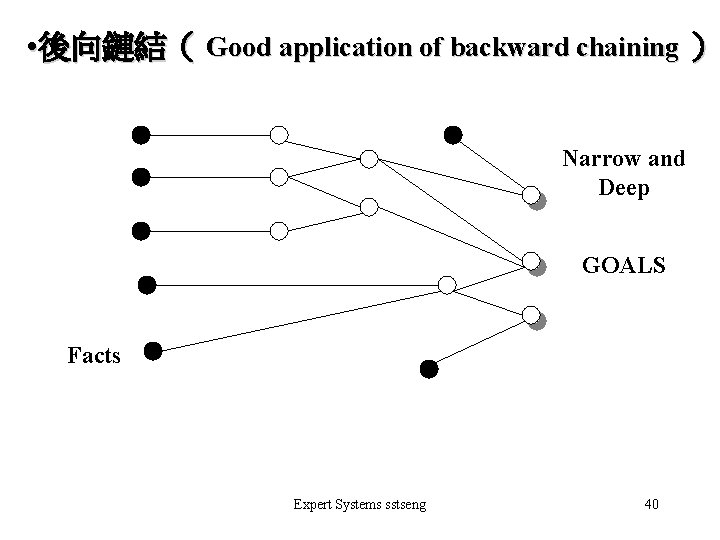 •後向鏈結（ Good application of backward chaining ）

Narrow and Deep

GOALS

Facts

Expert Systems sstseng

40